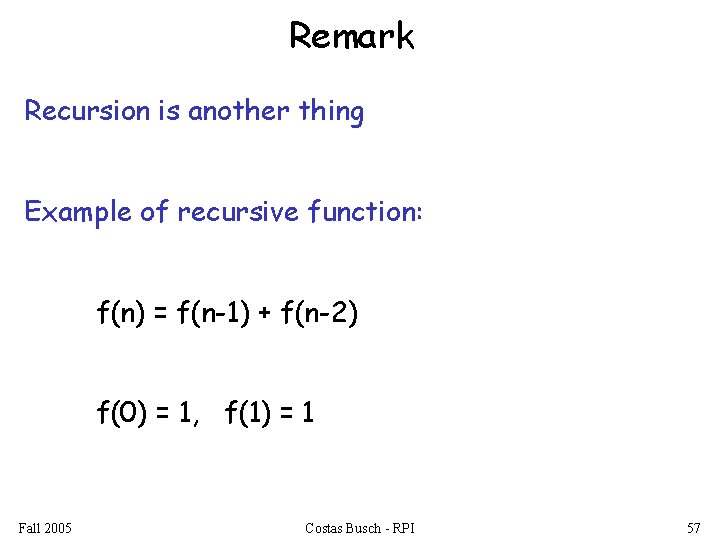 Remark

Recursion is another thing

Example of recursive function:

$f(n) = f(n-1) + f(n-2)$

$f(0) = 1, \quad f(1) = 1$

Fall 2005

Costas Busch - RPI

57